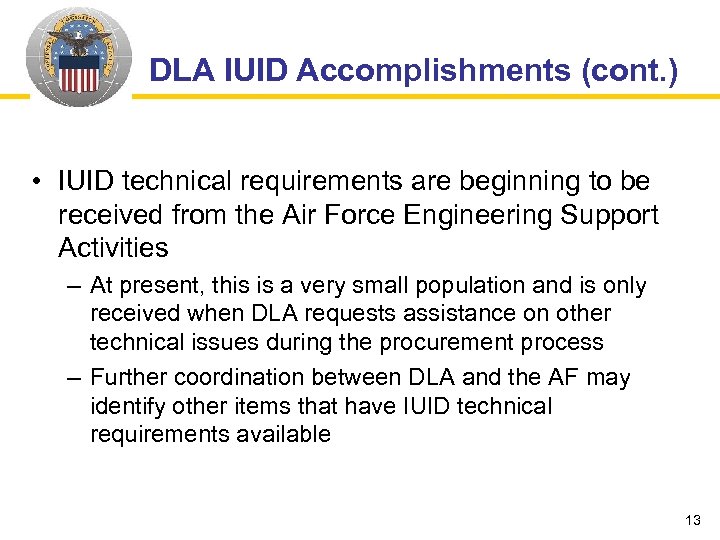 DLA IUID Accomplishments (cont.)

• IUID technical requirements are beginning to be received from the Air Force Engineering Support Activities

– At present, this is a very small population and is only received when DLA requests assistance on other technical issues during the procurement process

– Further coordination between DLA and the AF may identify other items that have IUID technical requirements available

13